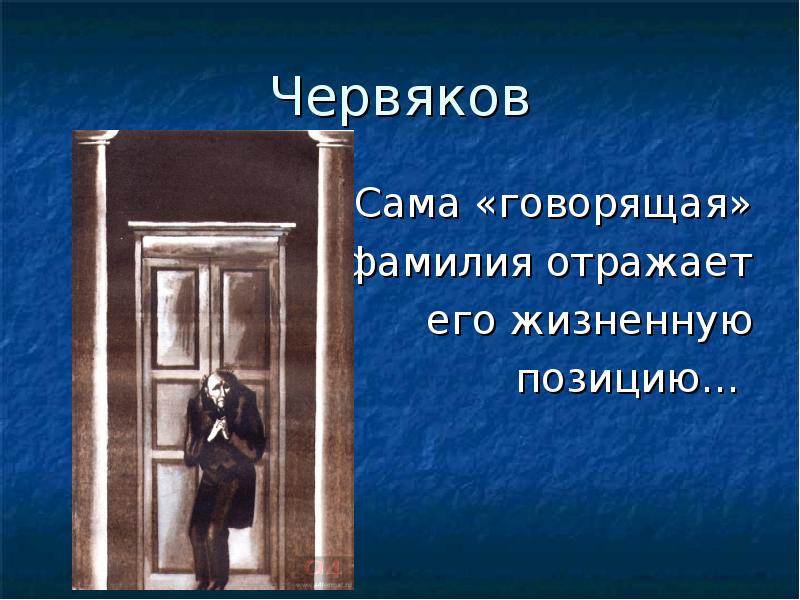 Червяков

Сама «говорящая» фамилия отражает его жизненную позицию…